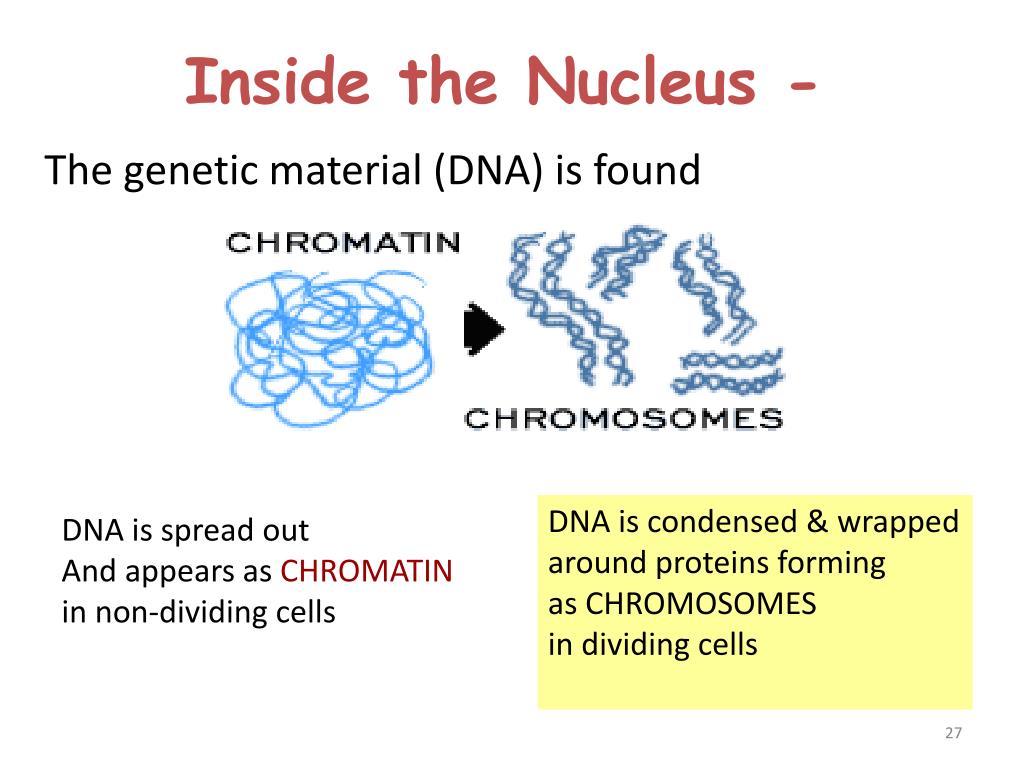 Inside the Nucleus -

The genetic material (DNA) is found

CHROMATIN

CHROMOSOMES

DNA is spread out
And appears as CHROMATIN
in non-dividing cells

DNA is condensed & wrapped
around proteins forming
as CHROMOSOMES
in dividing cells

27